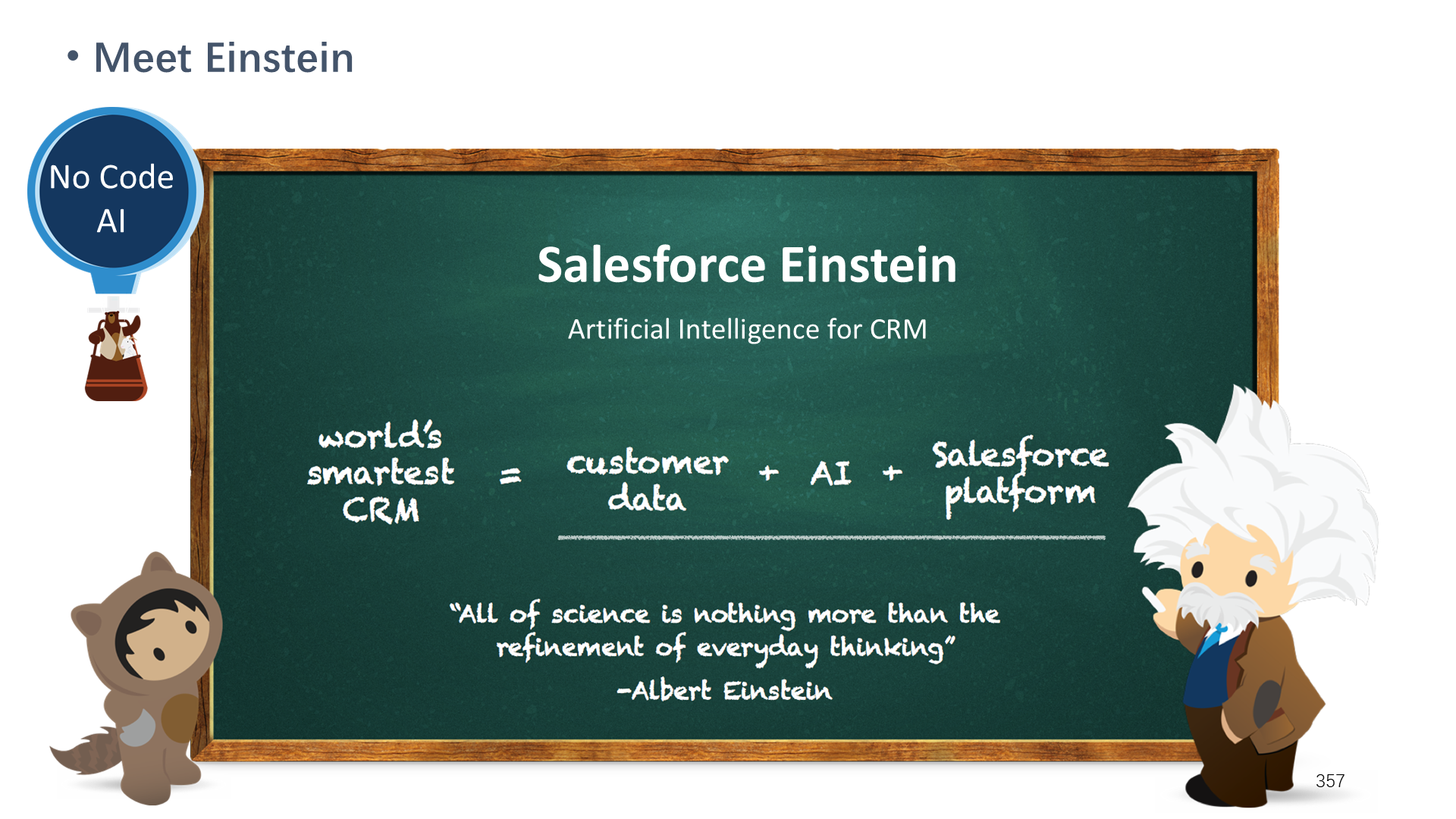 • Meet Einstein

No Code AI

Salesforce Einstein

Artificial Intelligence for CRM

world's smartest CRM = customer data + AI + Salesforce platform

"All of science is nothing more than the refinement of everyday thinking"
-Albert Einstein

357